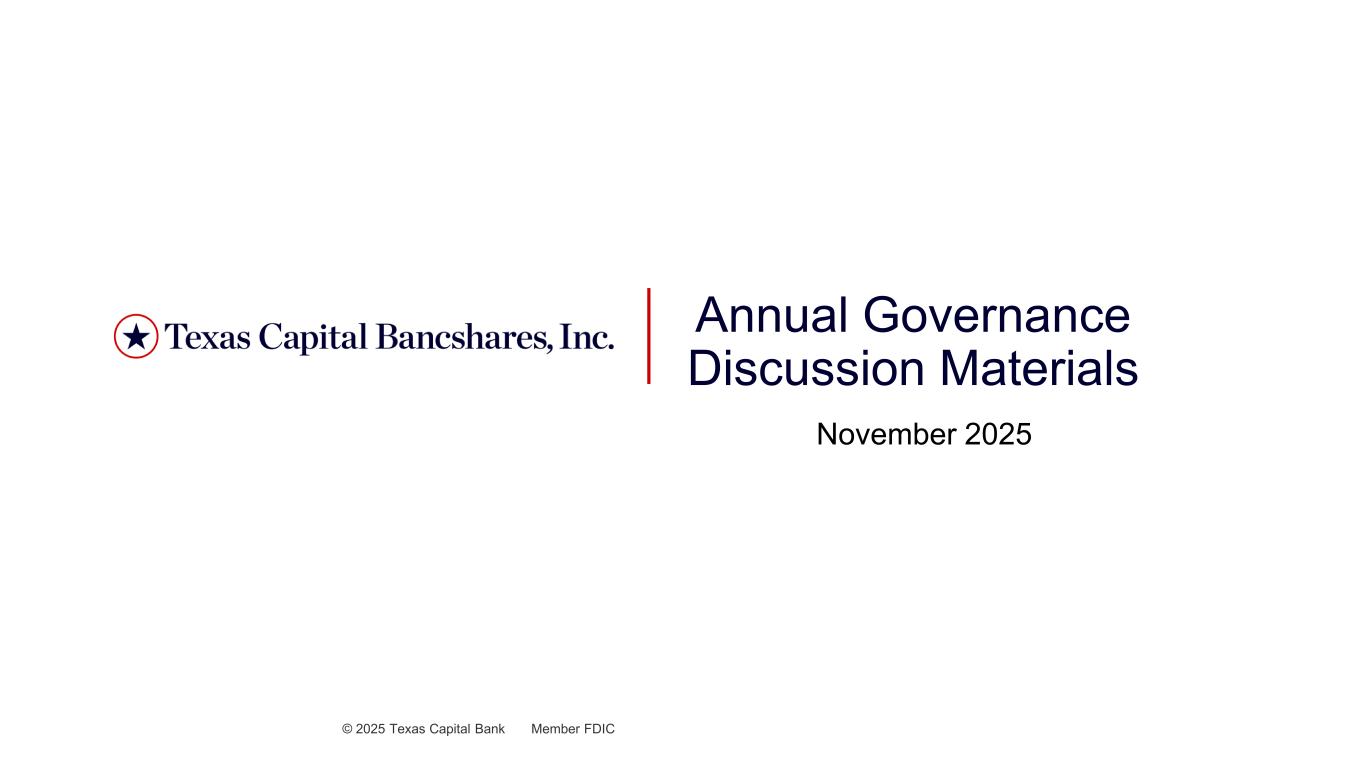 Texas Capital Bancshares, Inc.

Annual Governance Discussion Materials

November 2025

© 2025 Texas Capital Bank   Member FDIC